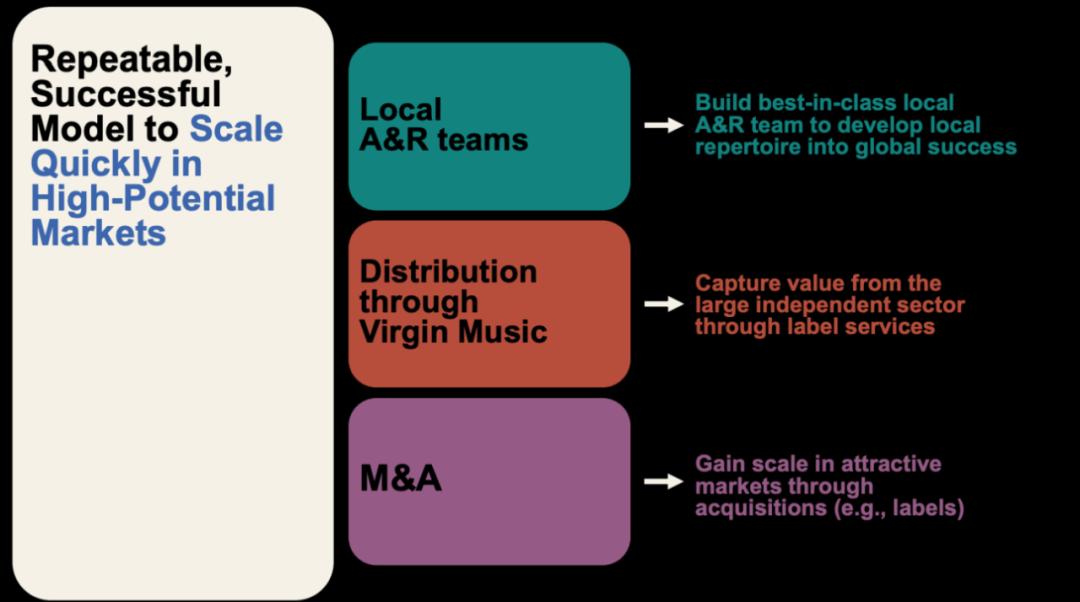 Repeatable, Successful Model to Scale Quickly in High-Potential Markets

Local A&R teams

Build best-in-class local A&R team to develop local repertoire into global success

Distribution through Virgin Music

Capture value from the large independent sector through label services

M&A

Gain scale in attractive markets through acquisitions (e.g., labels)